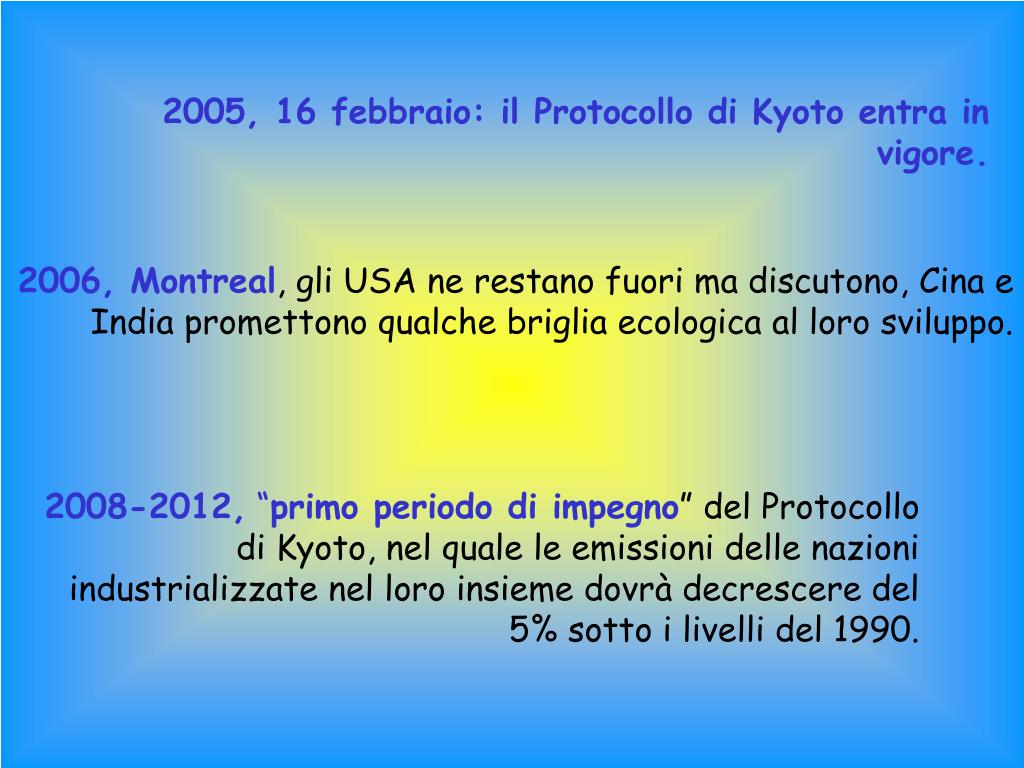 2005, 16 febbraio: il Protocollo di Kyoto entra in vigore.

2006, Montreal, gli USA ne restano fuori ma discutono, Cina e India promettono qualche briglia ecologica al loro sviluppo.

2008-2012, “primo periodo di impegno” del Protocollo di Kyoto, nel quale le emissioni delle nazioni industrializzate nel loro insieme dovrà decrescere del 5% sotto i livelli del 1990.